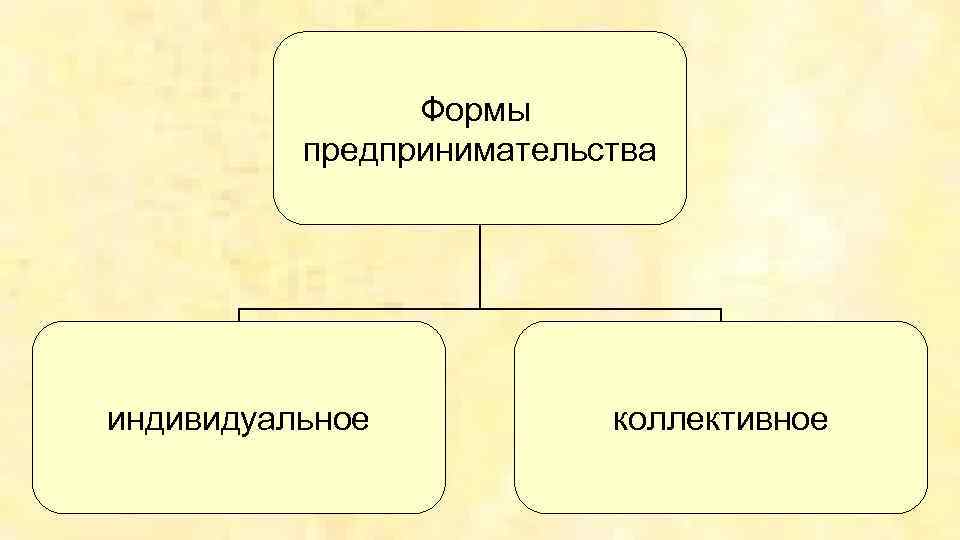 Формы предпринимательства

индивидуальное

коллективное